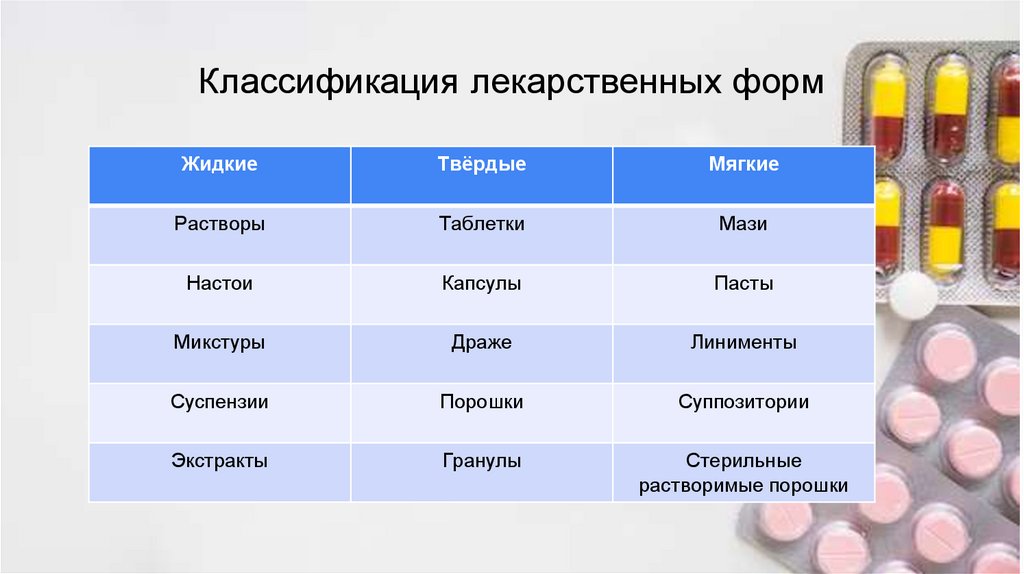 Классификация лекарственных форм

| Жидкие | Твёрдые | Мягкие |
|---|---|---|
| Растворы | Таблетки | Мази |
| Настои | Капсулы | Пасты |
| Микстуры | Драже | Линименты |
| Суспензии | Порошки | Суппозитории |
| Экстракты | Гранулы | Стерильные растворимые порошки |